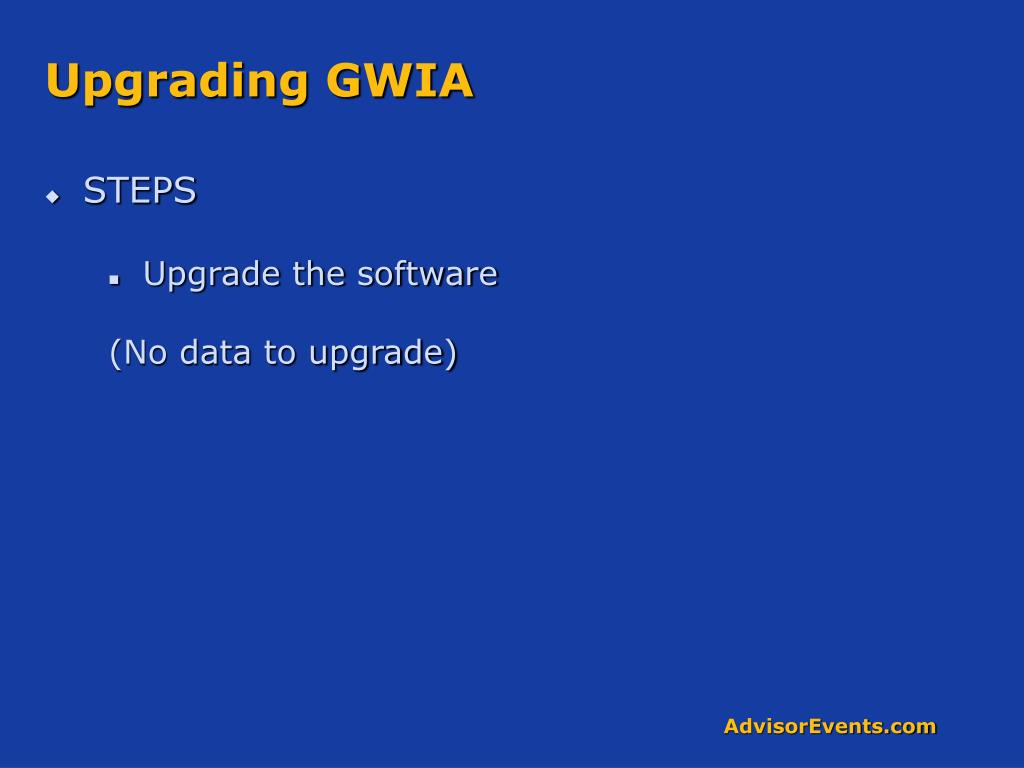 Upgrading GWIA

STEPS

Upgrade the software

(No data to upgrade)

AdvisorEvents.com